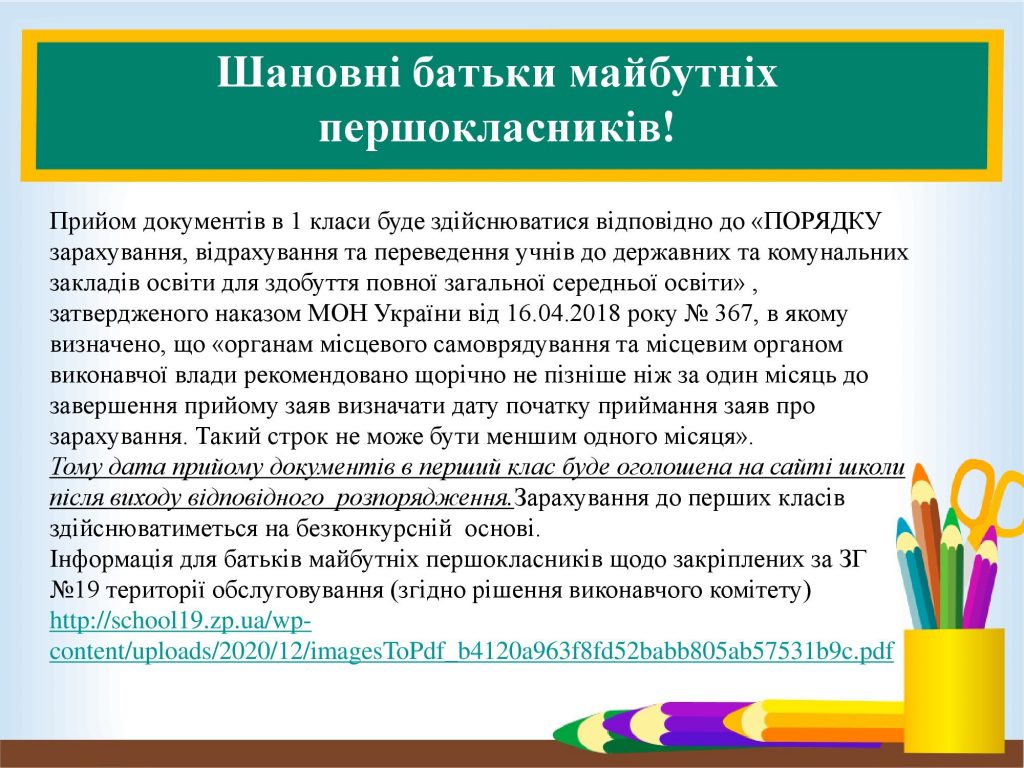 Шановні батьки майбутніх першокласників!

Прийом документів в 1 класи буде здійснюватися відповідно до «ПОРЯДКУ зарахування, відрахування та переведення учнів до державних та комунальних закладів освіти для здобуття повної загальної середньої освіти» , затвердженого наказом МОН України від 16.04.2018 року № 367, в якому визначено, що «органам місцевого самоврядування та місцевим органом виконавчої влади рекомендовано щорічно не пізніше ніж за один місяць до завершення прийому заяв визначати дату початку приймання заяв про зарахування. Такий строк не може бути меншим одного місяця».
Тому дата прийому документів в перший клас буде оголошена на сайті школи після виходу відповідного розпорядження.Зарахування до перших класів здійснюватиметься на безконкурсній основі.
Інформація для батьків майбутніх першокласників щодо закріплених за ЗГ №19 території обслуговування (згідно рішення виконавчого комітету) http://school19.zp.ua/wp-content/uploads/2020/12/imagesToPdf_b4120a963f8fd52babb805ab57531b9c.pdf